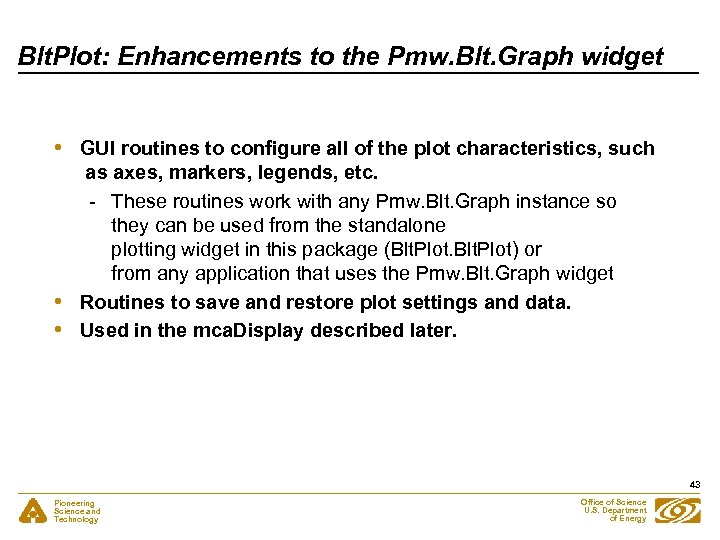 BltPlot: Enhancements to the Pmw.Blt.Graph widget

• GUI routines to configure all of the plot characteristics, such as axes, markers, legends, etc.
- These routines work with any Pmw.Blt.Graph instance so they can be used from the standalone plotting widget in this package (BltPlot.BltPlot) or from any application that uses the Pmw.Blt.Graph widget
• Routines to save and restore plot settings and data.
• Used in the mcaDisplay described later.

43

Pioneering Science and Technology

Office of Science U.S. Department of Energy